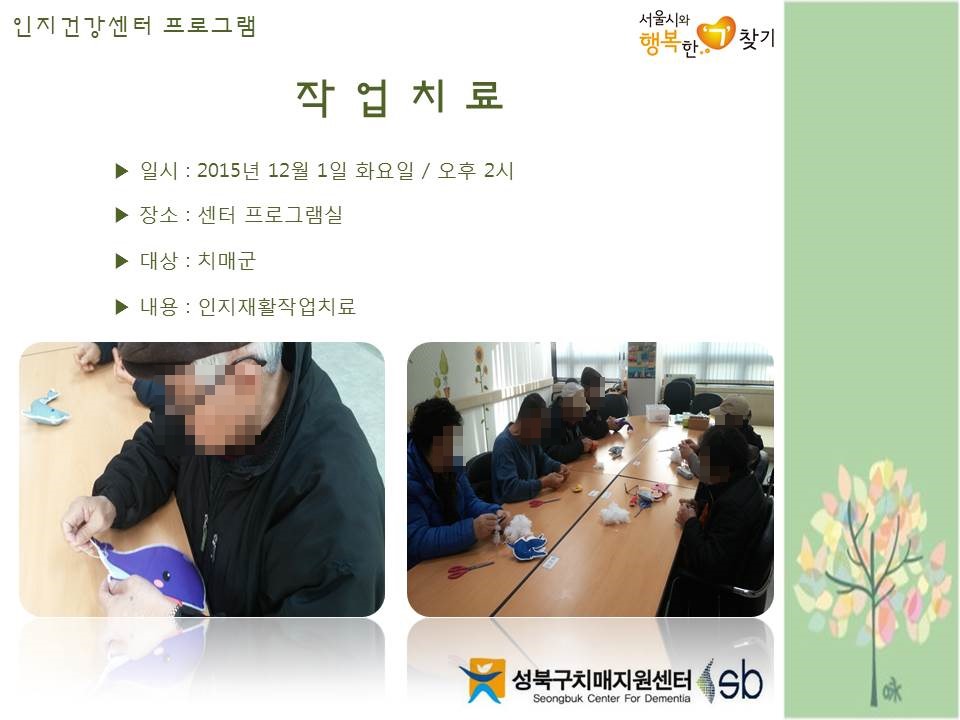 인지건강센터 프로그램

서울시와 행복한 '기' 찾기

작 업 치 료

▶ 일시 : 2015년 12월 1일 화요일 / 오후 2시

▶ 장소 : 센터 프로그램실

▶ 대상 : 치매군

▶ 내용 : 인지재활작업치료

성북구치매지원센터
Seongbuk Center For Dementia
sb